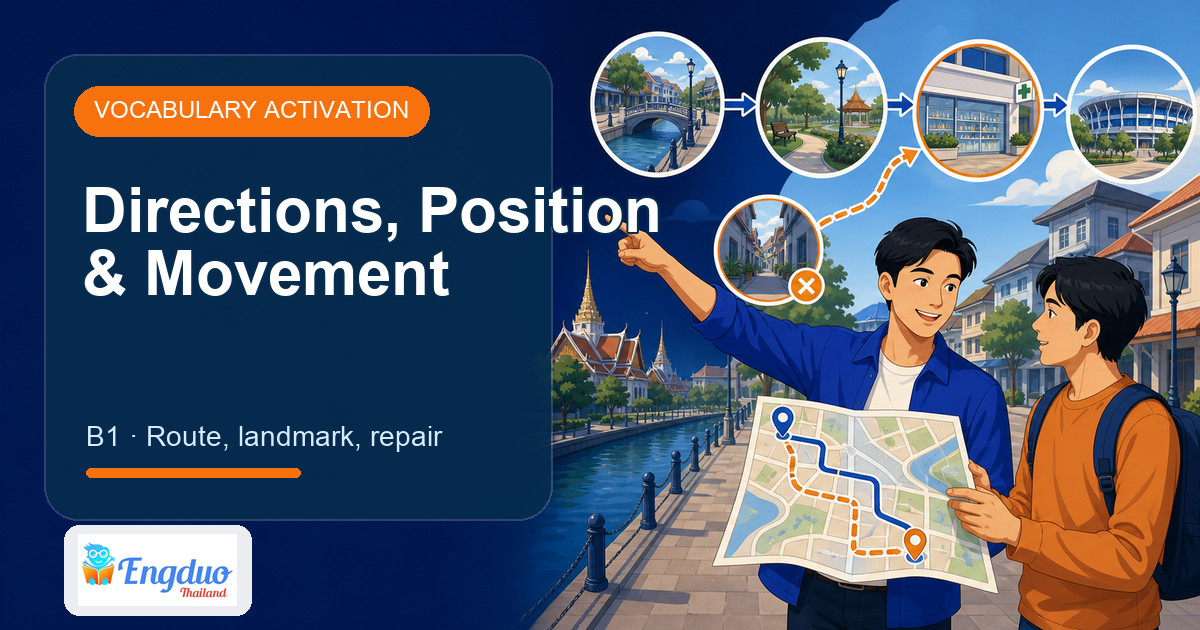 VOCABULARY ACTIVATION

Directions, Position & Movement

B1 · Route, landmark, repair

Engduo
Thailand